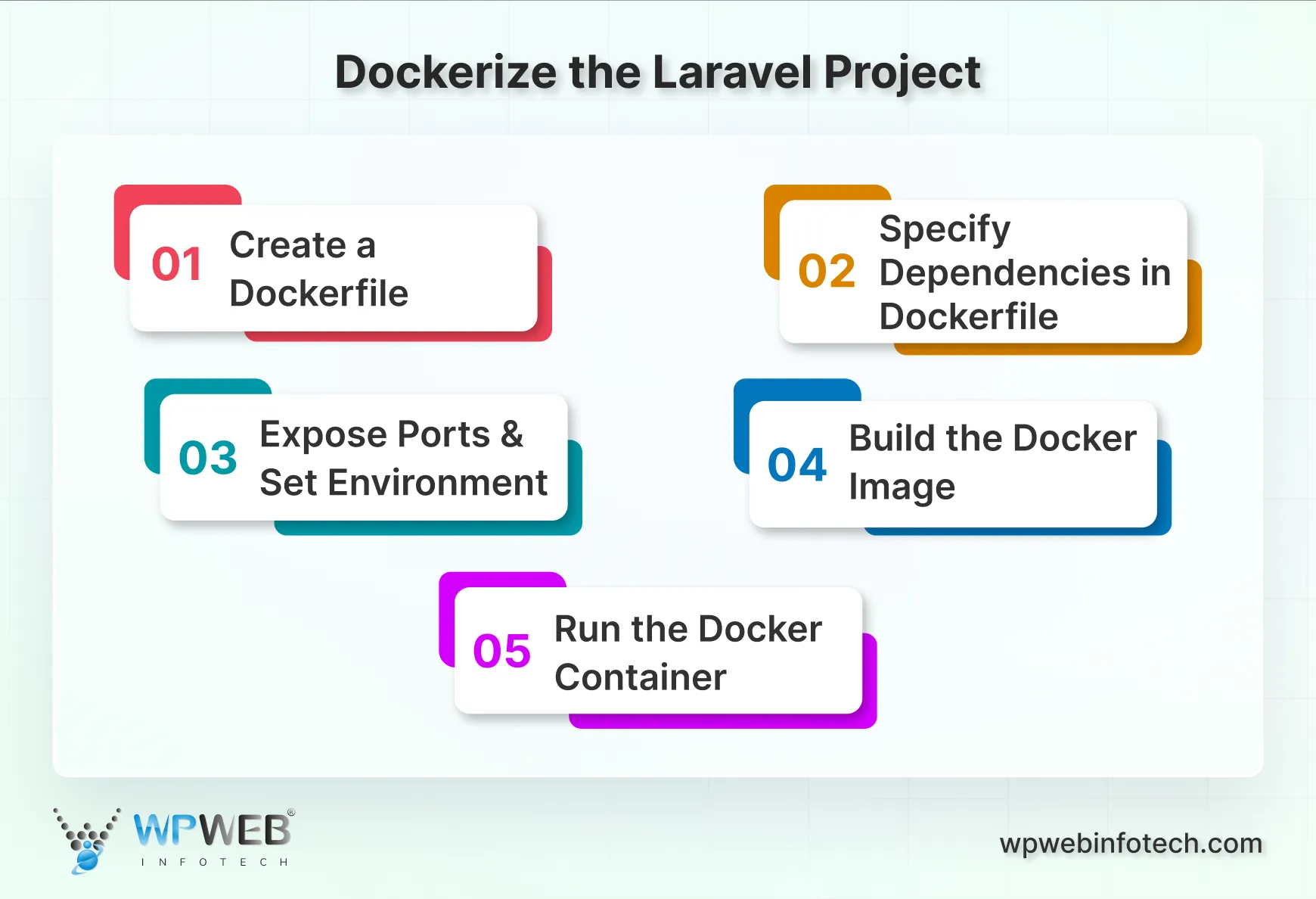 Dockerize the Laravel Project

01 Create a Dockerfile

02 Specify Dependencies in Dockerfile

03 Expose Ports & Set Environment

04 Build the Docker Image

05 Run the Docker Container

WPWEB® INFOTECH

wpwebinfotech.com